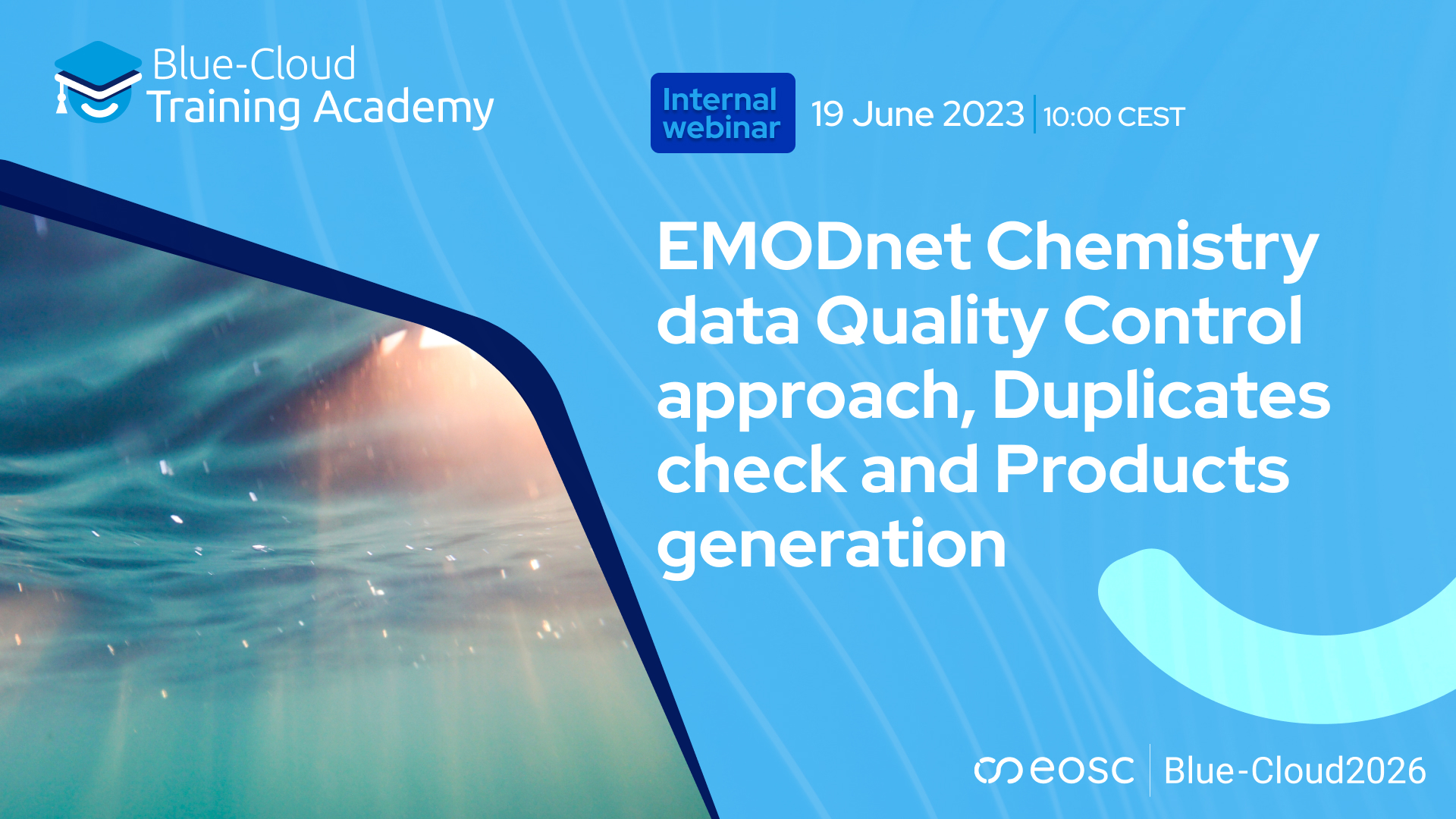 Blue-Cloud
Training Academy

Internal webinar

19 June 2023 | 10:00 CEST

EMODnet Chemistry data Quality Control approach, Duplicates check and Products generation

eosc | Blue-Cloud2026